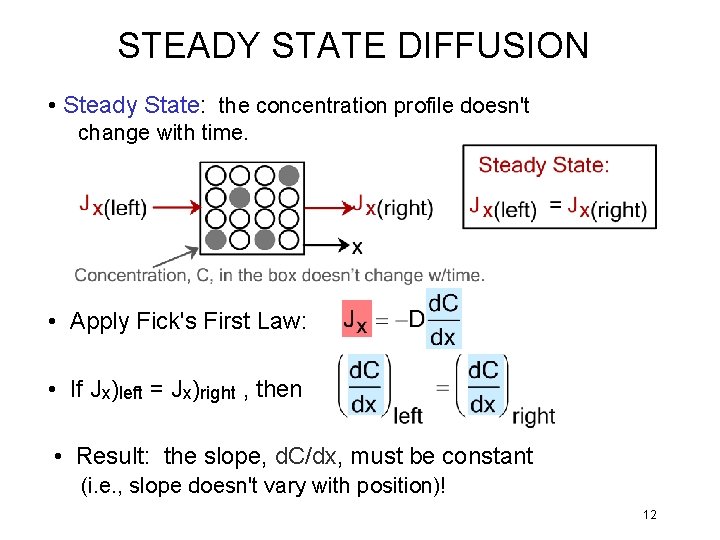 STEADY STATE DIFFUSION

• Steady State: the concentration profile doesn't change with time.

$J_x$(left)

$J_x$(right)

x

Concentration, C, in the box doesn't change w/time.

Steady State:

$J_x$(left) = $J_x$(right)

• Apply Fick's First Law: $J_x = -D\frac{dC}{dx}$

• If $J_x)_{left} = J_x)_{right}$ , then $\left(\frac{dC}{dx}\right)_{left} = \left(\frac{dC}{dx}\right)_{right}$

• Result: the slope, dC/dx, must be constant (i.e., slope doesn't vary with position)!

12